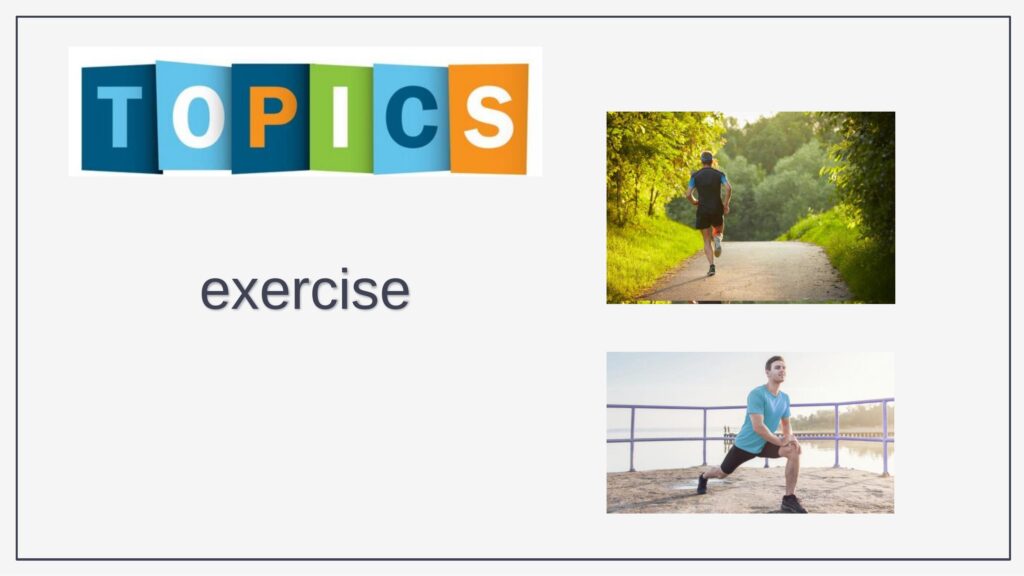 TOPICS

exercise